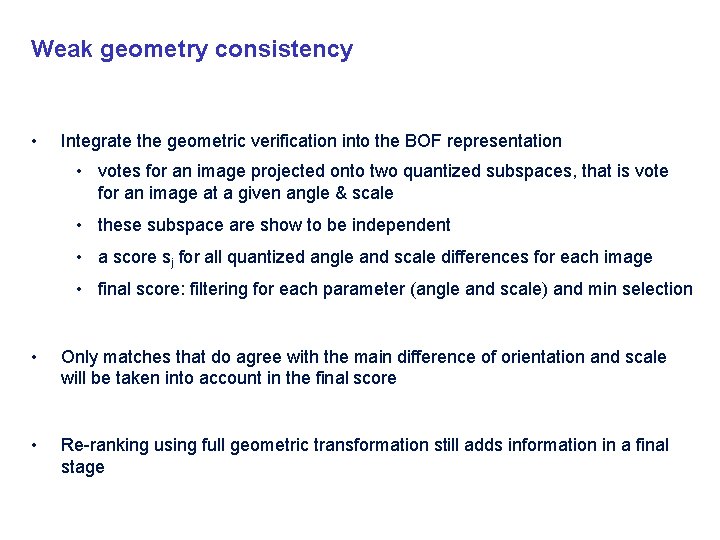 Weak geometry consistency

• Integrate the geometric verification into the BOF representation
  • votes for an image projected onto two quantized subspaces, that is vote for an image at a given angle & scale
  • these subspace are show to be independent
  • a score $s_j$ for all quantized angle and scale differences for each image
  • final score: filtering for each parameter (angle and scale) and min selection

• Only matches that do agree with the main difference of orientation and scale will be taken into account in the final score

• Re-ranking using full geometric transformation still adds information in a final stage